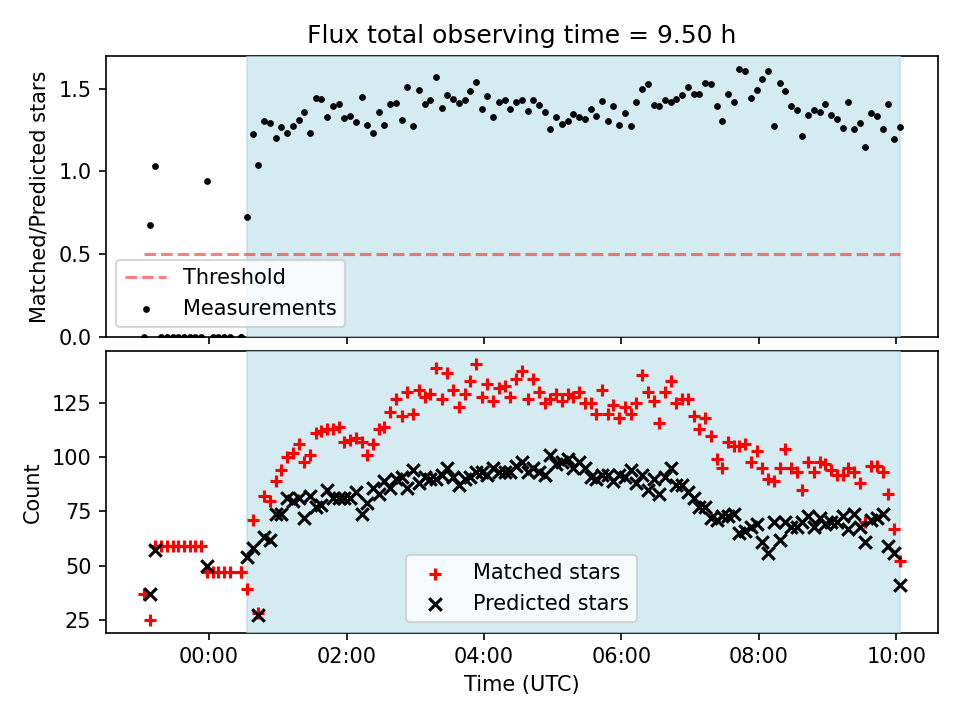 Flux total observing time = 9.50 h

Matched/Predicted stars

1.5
1.0
0.5
0.0

Threshold
Measurements

Count

125
100
75
50
25

Matched stars
Predicted stars

00:00
02:00
04:00
06:00
08:00
10:00

Time (UTC)